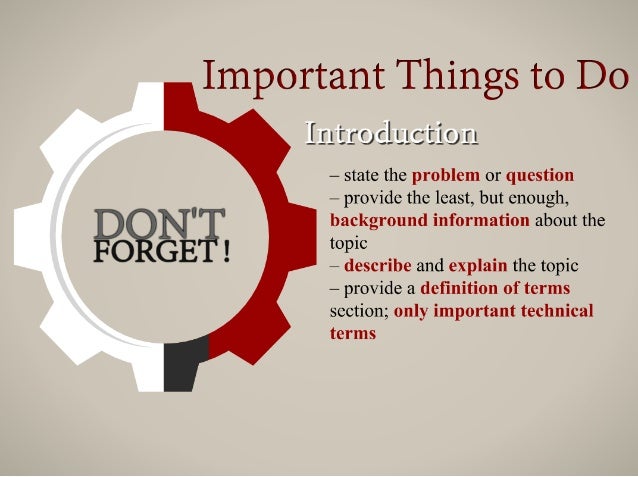 Important Things to Do

DON'T FORGET!

Introduction

– state the problem or question
– provide the least, but enough, background information about the topic
– describe and explain the topic
– provide a definition of terms section; only important technical terms